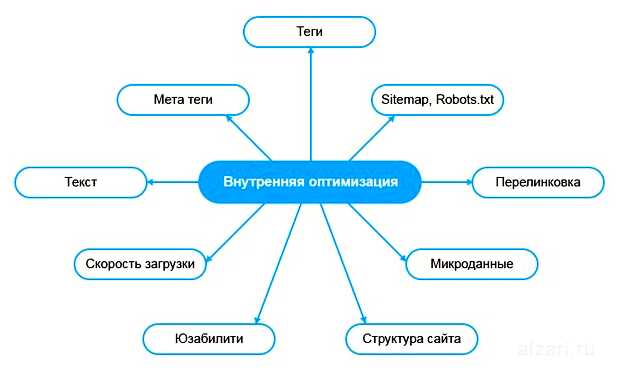 Теги

Мета теги

Sitemap, Robots.txt

Текст

Внутренняя оптимизация

Перелинковка

Скорость загрузки

Микроданные

Юзабилити

Структура сайта

alzari.ru